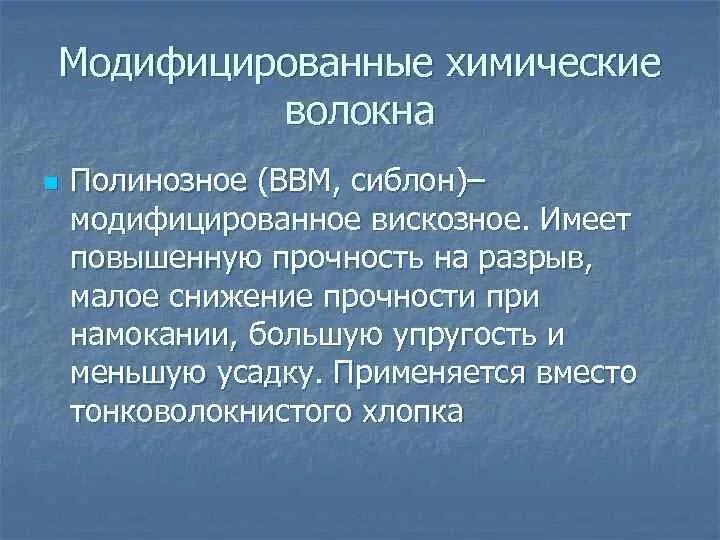 Модифицированные химические волокна

Полинозное (ВВМ, сиблон)– модифицированное вискозное. Имеет повышенную прочность на разрыв, малое снижение прочности при намокании, большую упругость и меньшую усадку. Применяется вместо тонковолокнистого хлопка